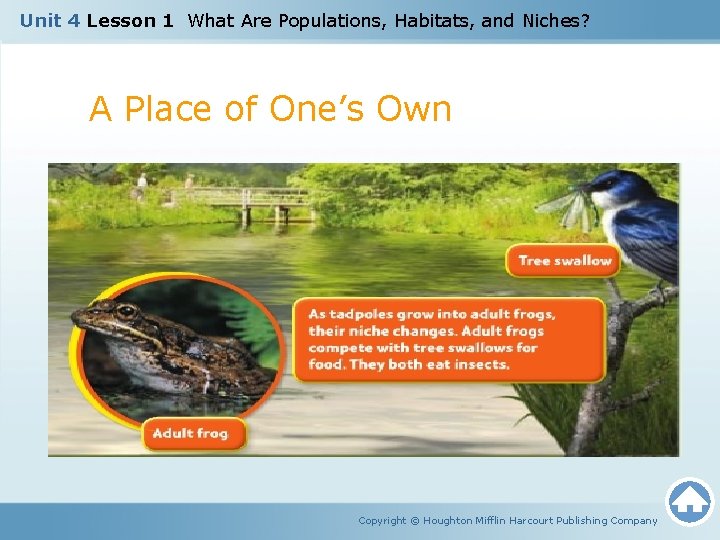 Unit 4 Lesson 1 What Are Populations, Habitats, and Niches?

A Place of One's Own

Tree swallow

As tadpoles grow into adult frogs, their niche changes. Adult frogs compete with tree swallows for food. They both eat insects.

Adult frog

Copyright © Houghton Mifflin Harcourt Publishing Company